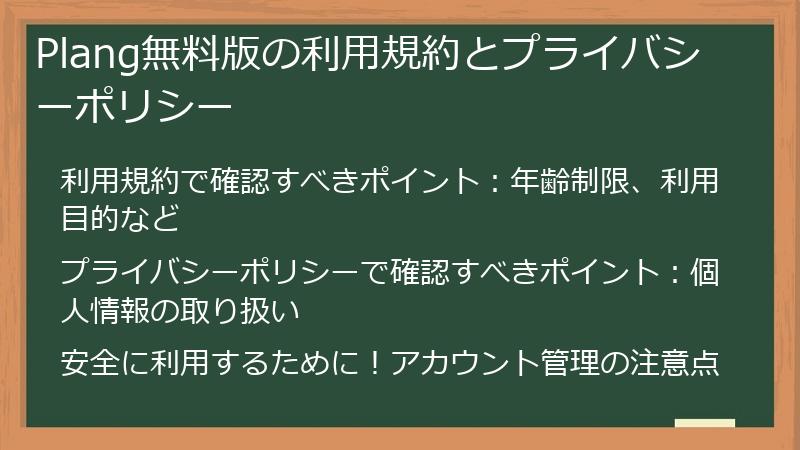 Plang無料版の利用規約とプライバシーポリシー

利用規約で確認すべきポイント：年齢制限、利用目的など

プライバシーポリシーで確認すべきポイント：個人情報の取り扱い

安全に利用するために！アカウント管理の注意点